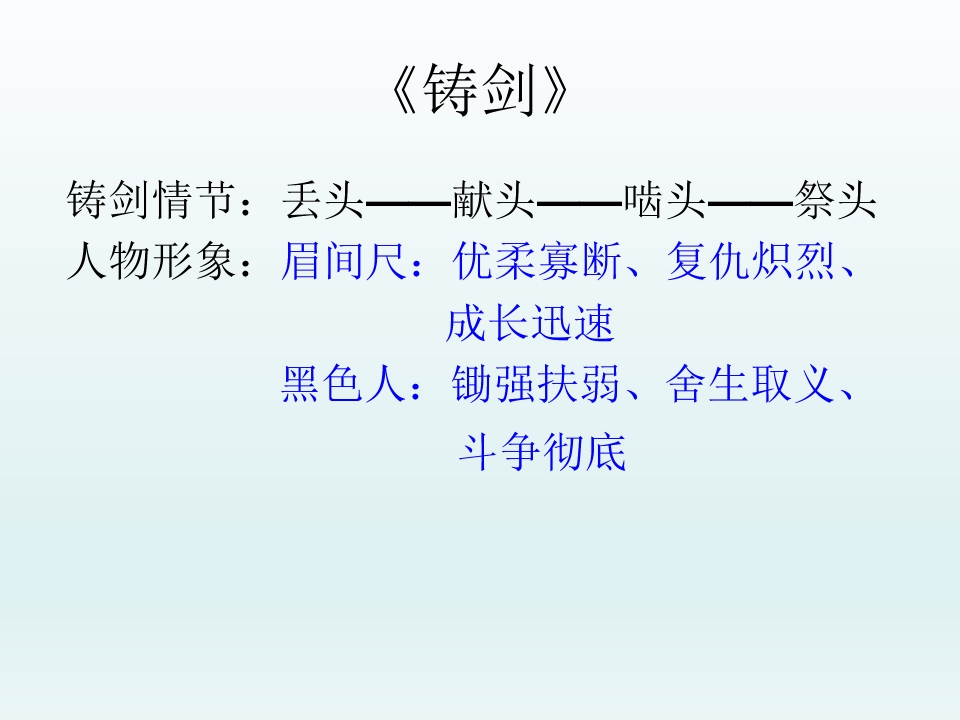 《铸剑》

铸剑情节：丢头——献头——啮头——祭头

人物形象：眉间尺：优柔寡断、复仇炽烈、成长迅速

黑色人：锄强扶弱、舍生取义、斗争彻底